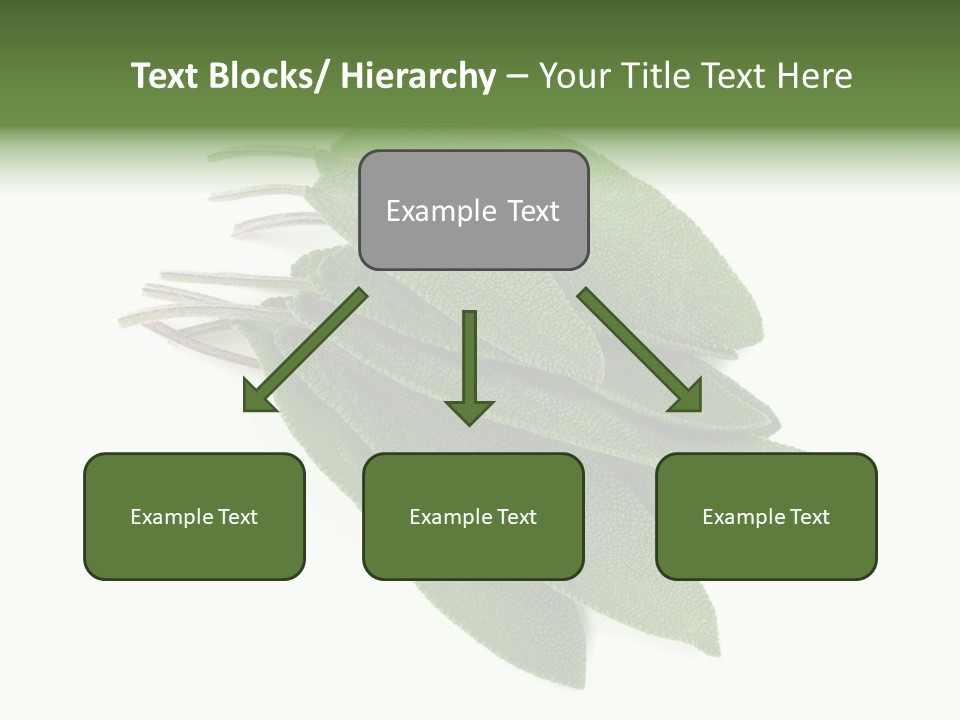 Text Blocks/ Hierarchy – Your Title Text Here

Example Text

Example Text

Example Text

Example Text